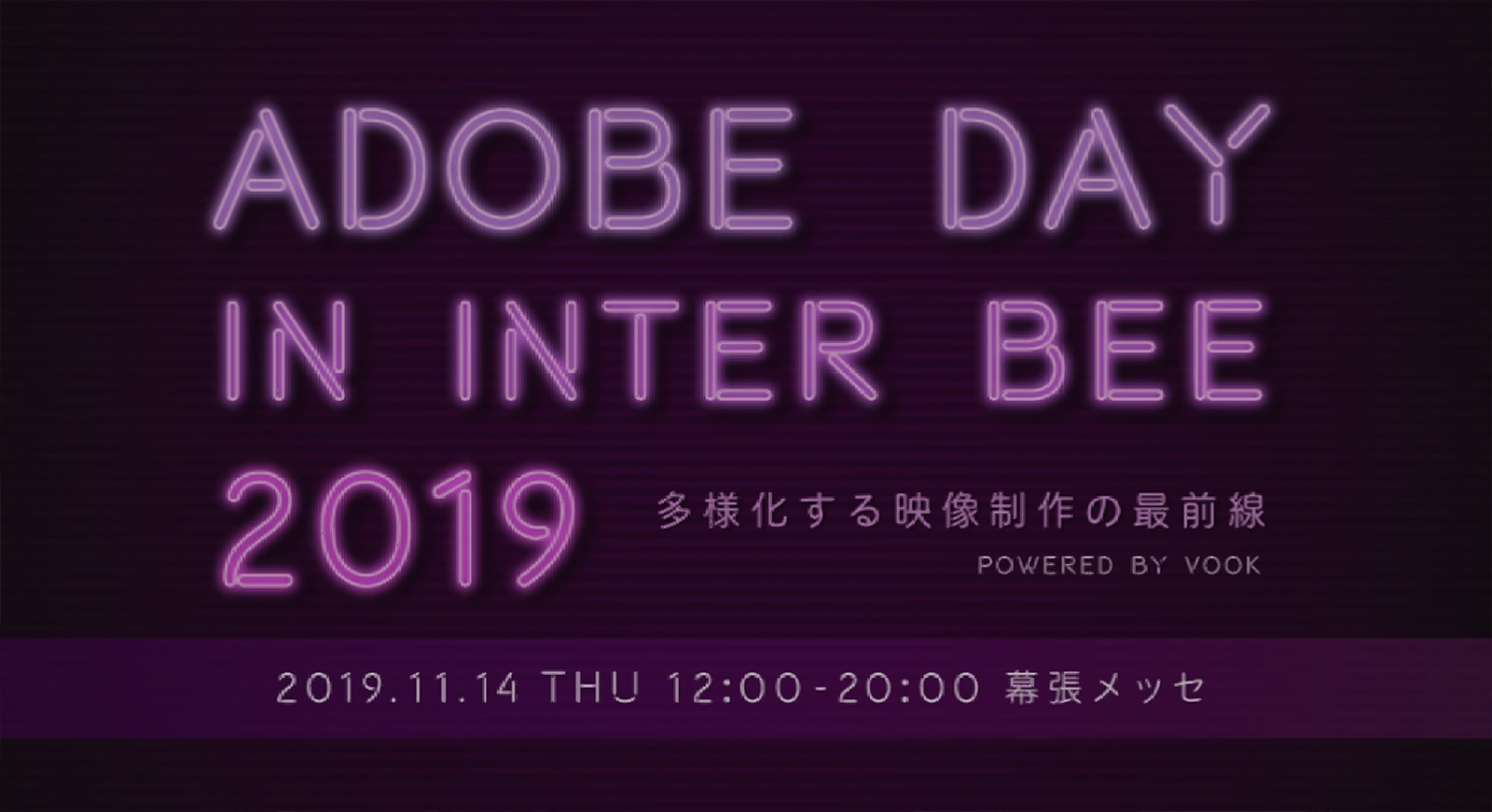 ADOBE DAY
IN INTER BEE
2019

多様化する映像制作の最前線
POWERED BY VOOK

2019.11.14 THU 12:00-20:00 幕張メッセ